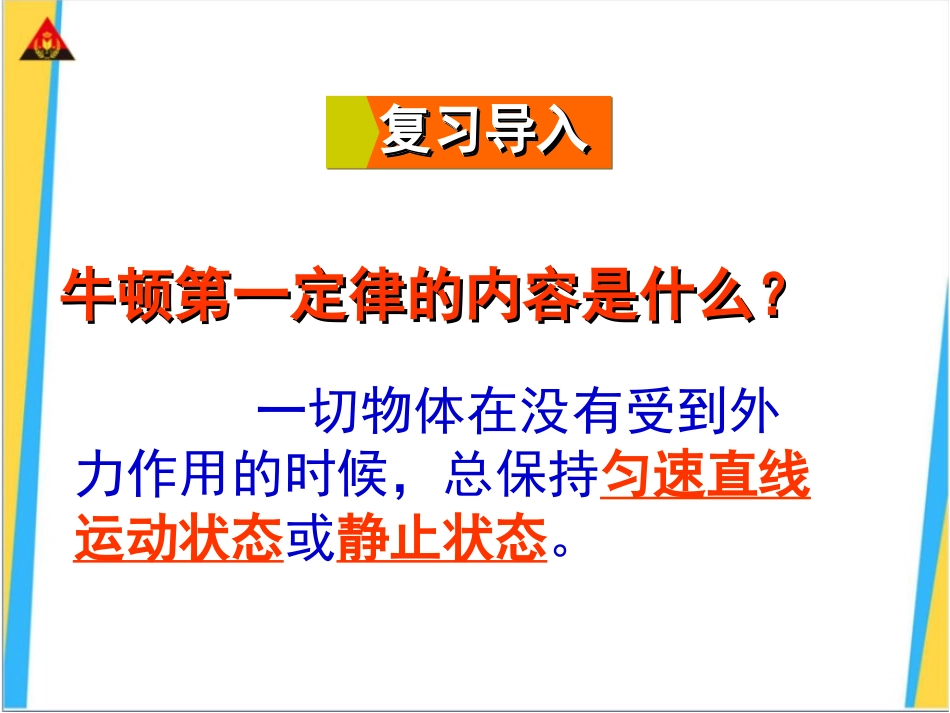 复习导入

牛顿第一定律的内容是什么？

一切物体在没有受到外力作用的时候，总保持匀速直线运动状态或静止状态。